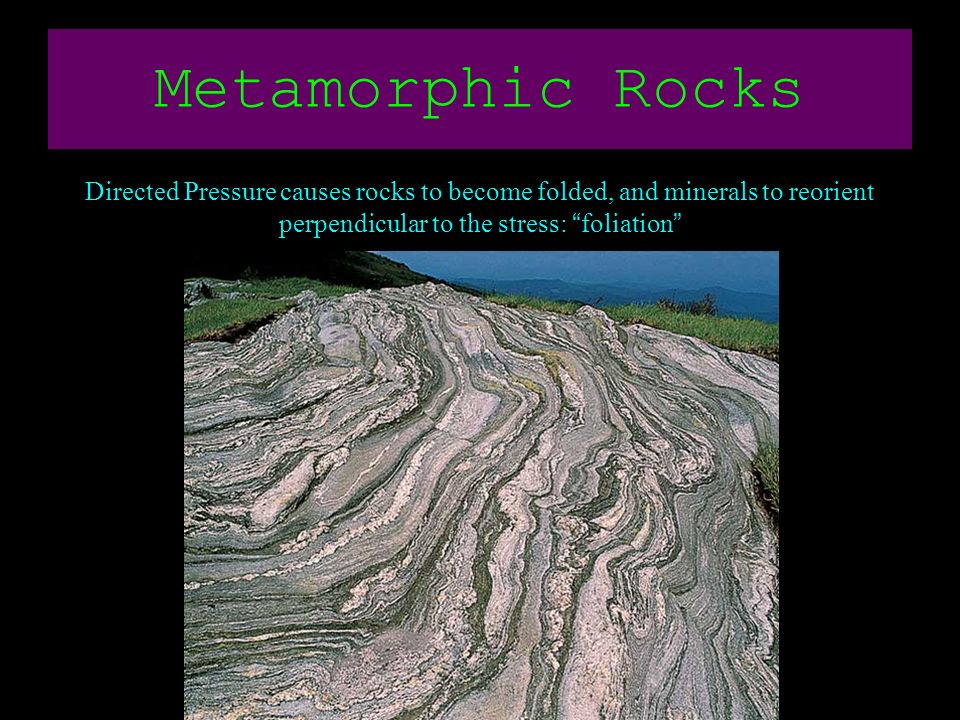 Metamorphic Rocks

Directed Pressure causes rocks to become folded, and minerals to reorient perpendicular to the stress: “foliation”